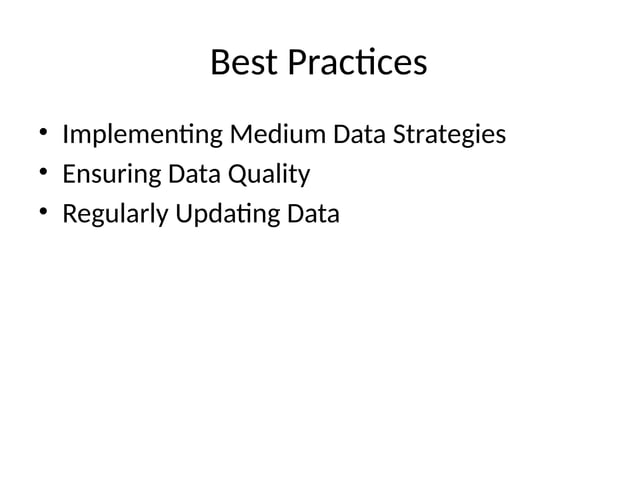 Best Practices

• Implementing Medium Data Strategies
• Ensuring Data Quality
• Regularly Updating Data